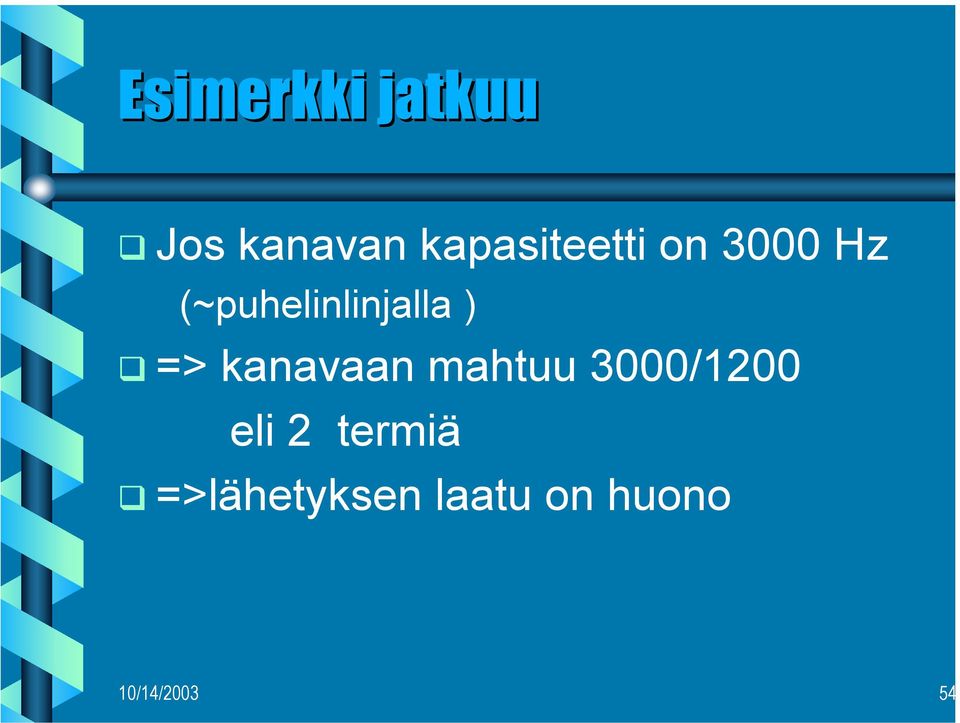 Esimerkki jatkuu

❑ Jos kanavan kapasiteetti on 3000 Hz (~puhelinlinjalla )

❑ => kanavaan mahtuu 3000/1200 eli 2 termiä

❑ =>lähetyksen laatu on huono

10/14/2003

54